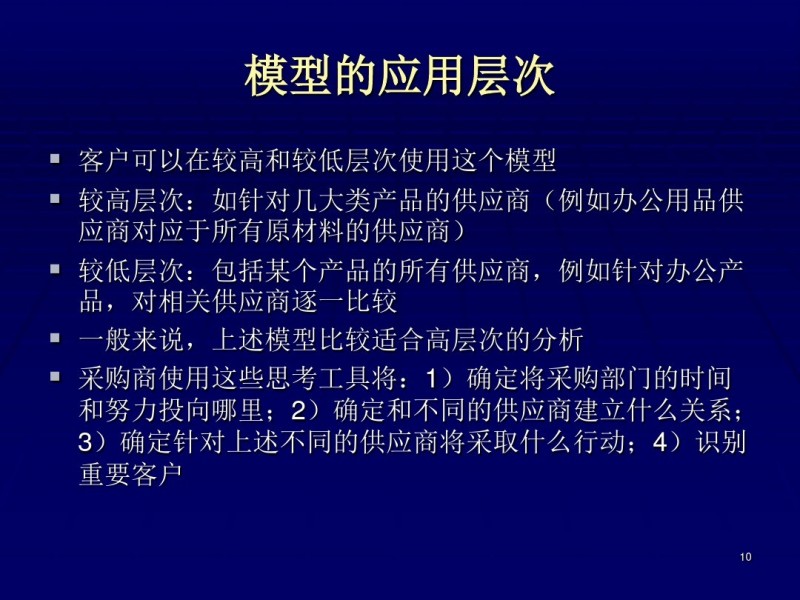 模型的应用层次

▪ 客户可以在较高和较低层次使用这个模型

▪ 较高层次：如针对几大类产品的供应商（例如办公用品供应商对应于所有原材料的供应商）

▪ 较低层次：包括某个产品的所有供应商，例如针对办公产品，对相关供应商逐一比较

▪ 一般来说，上述模型比较适合高层次的分析

▪ 采购商使用这些思考工具将：1）确定将采购部门的时间和努力投向哪里；2）确定和不同的供应商建立什么关系；3）确定针对上述不同的供应商将采取什么行动；4）识别重要客户

10